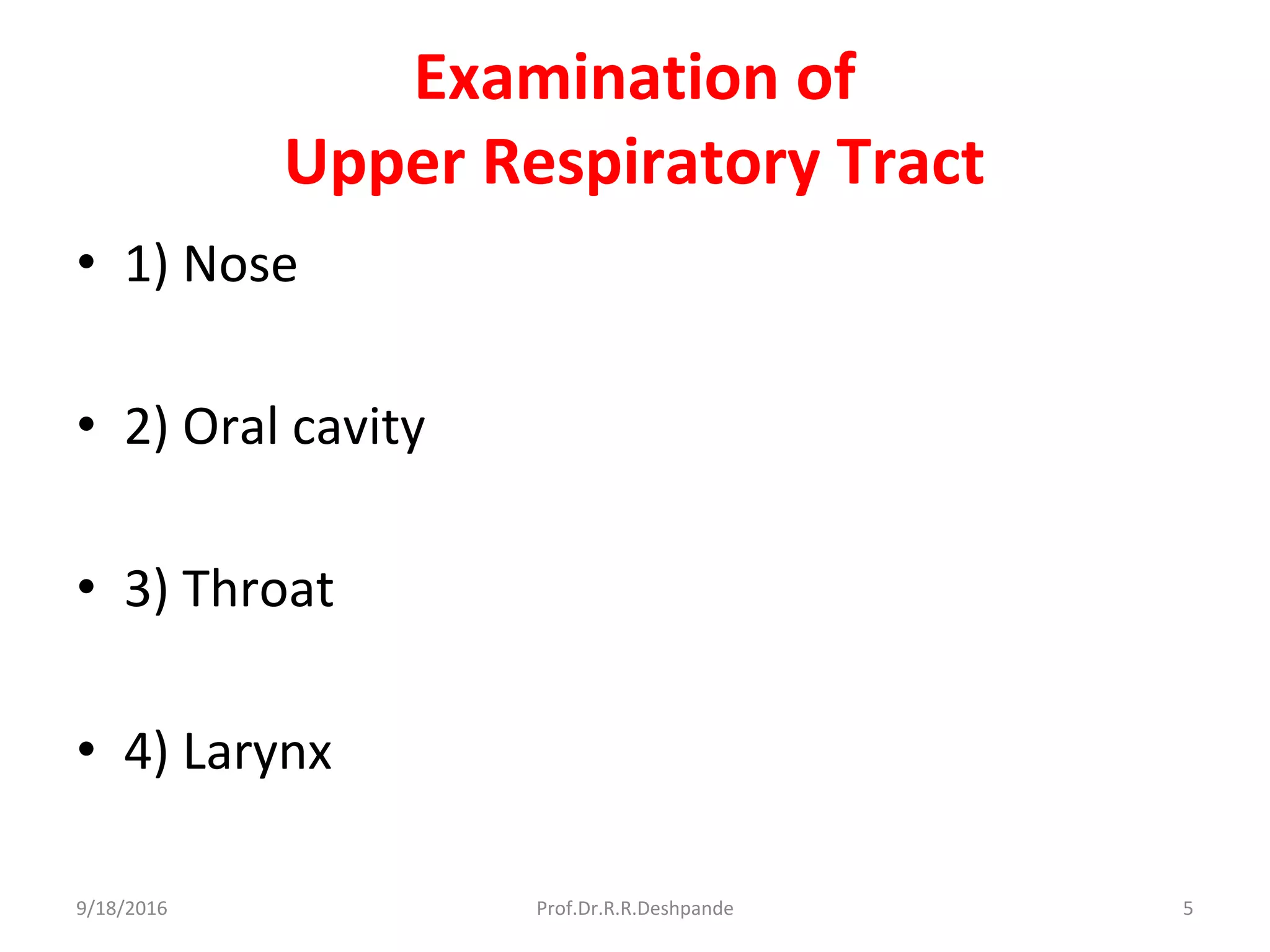 Examination of
Upper Respiratory Tract

• 1) Nose

• 2) Oral cavity

• 3) Throat

• 4) Larynx

9/18/2016 Prof.Dr.R.R.Deshpande 5